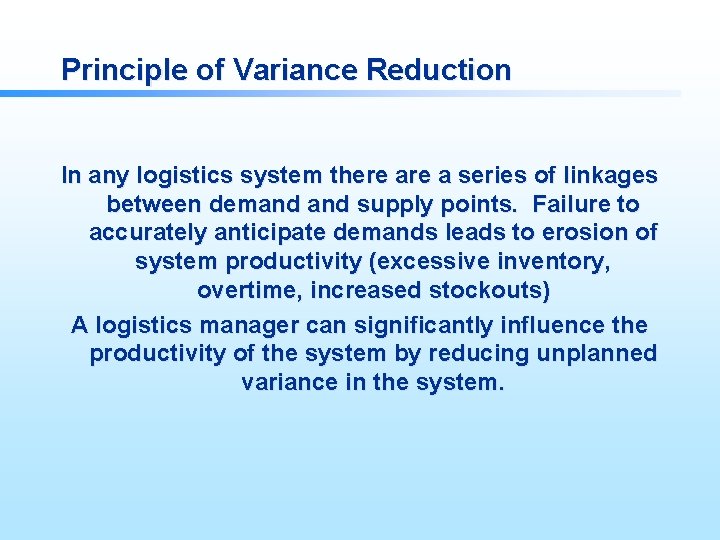 Principle of Variance Reduction

In any logistics system there are a series of linkages between demand and supply points. Failure to accurately anticipate demands leads to erosion of system productivity (excessive inventory, overtime, increased stockouts)

A logistics manager can significantly influence the productivity of the system by reducing unplanned variance in the system.